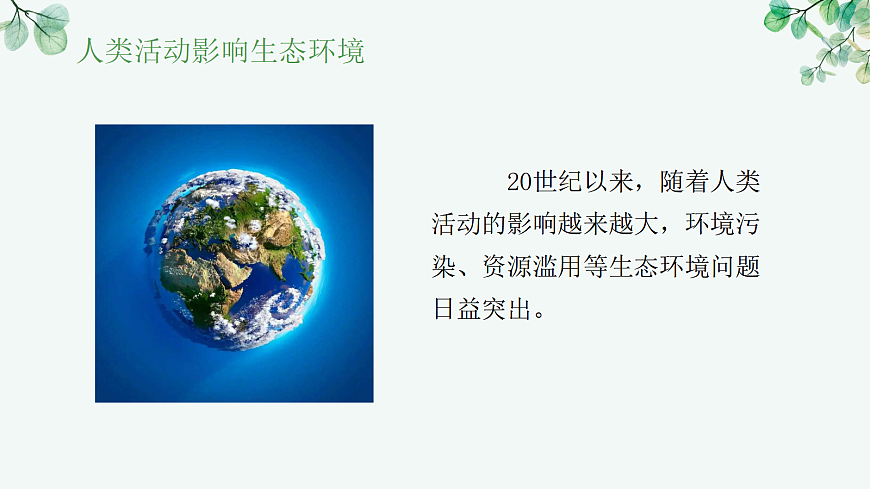 人类活动影响生态环境

20世纪以来，随着人类活动的影响越来越大，环境污染、资源滥用等生态环境问题日益突出。